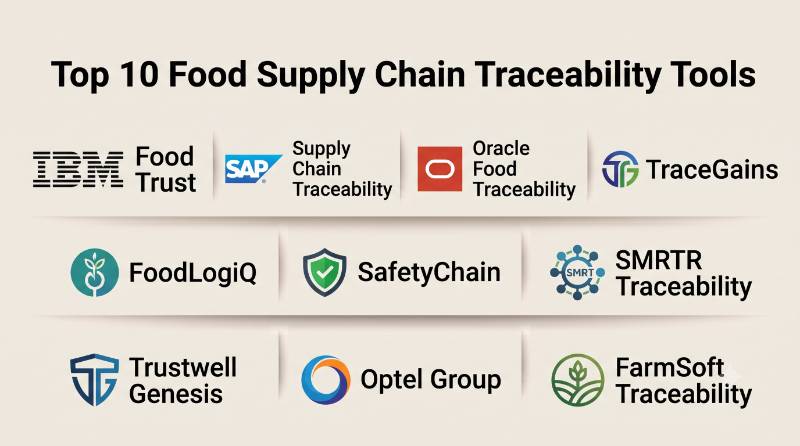 Top 10 Food Supply Chain Traceability Tools

IBM Food Trust

SAP Supply Chain Traceability

Oracle Food Traceability

TraceGains

FoodLogiQ

SafetyChain

SMRT SMRTR Traceability

Trustwell Genesis

Optel Group

FarmSoft Traceability